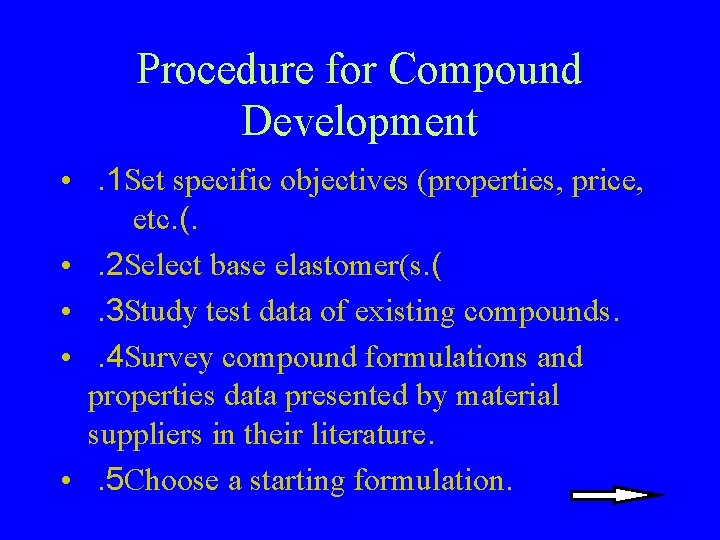 Procedure for Compound Development

• .1Set specific objectives (properties, price, etc.(.
• .2Select base elastomer(s.(
• .3Study test data of existing compounds.
• .4Survey compound formulations and properties data presented by material suppliers in their literature.
• .5Choose a starting formulation.